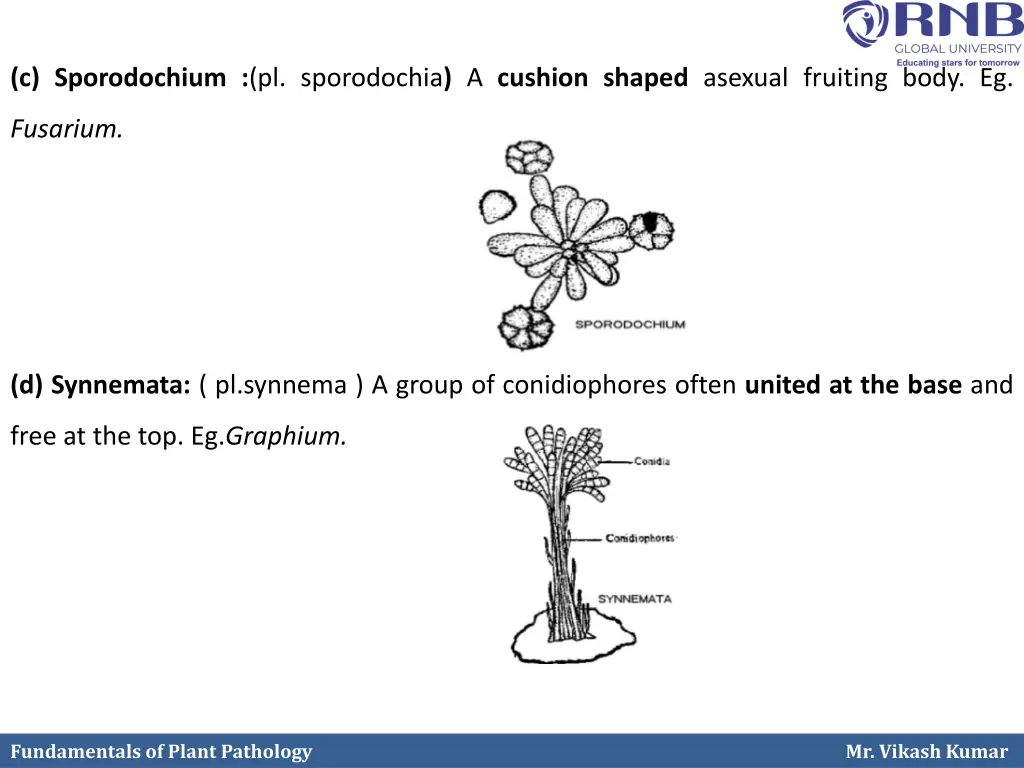 RNB
GLOBAL UNIVERSITY
Educating stars for tomorrow

(c) Sporodochium :(pl. sporodochia) A cushion shaped asexual fruiting body. Eg. Fusarium.

SPORODOCHIUM

(d) Synnemata: ( pl.synnema ) A group of conidiophores often united at the base and free at the top. Eg.Graphium.

Conidia
Conidiophores
SYNNEMATA

Fundamentals of Plant Pathology
Mr. Vikash Kumar